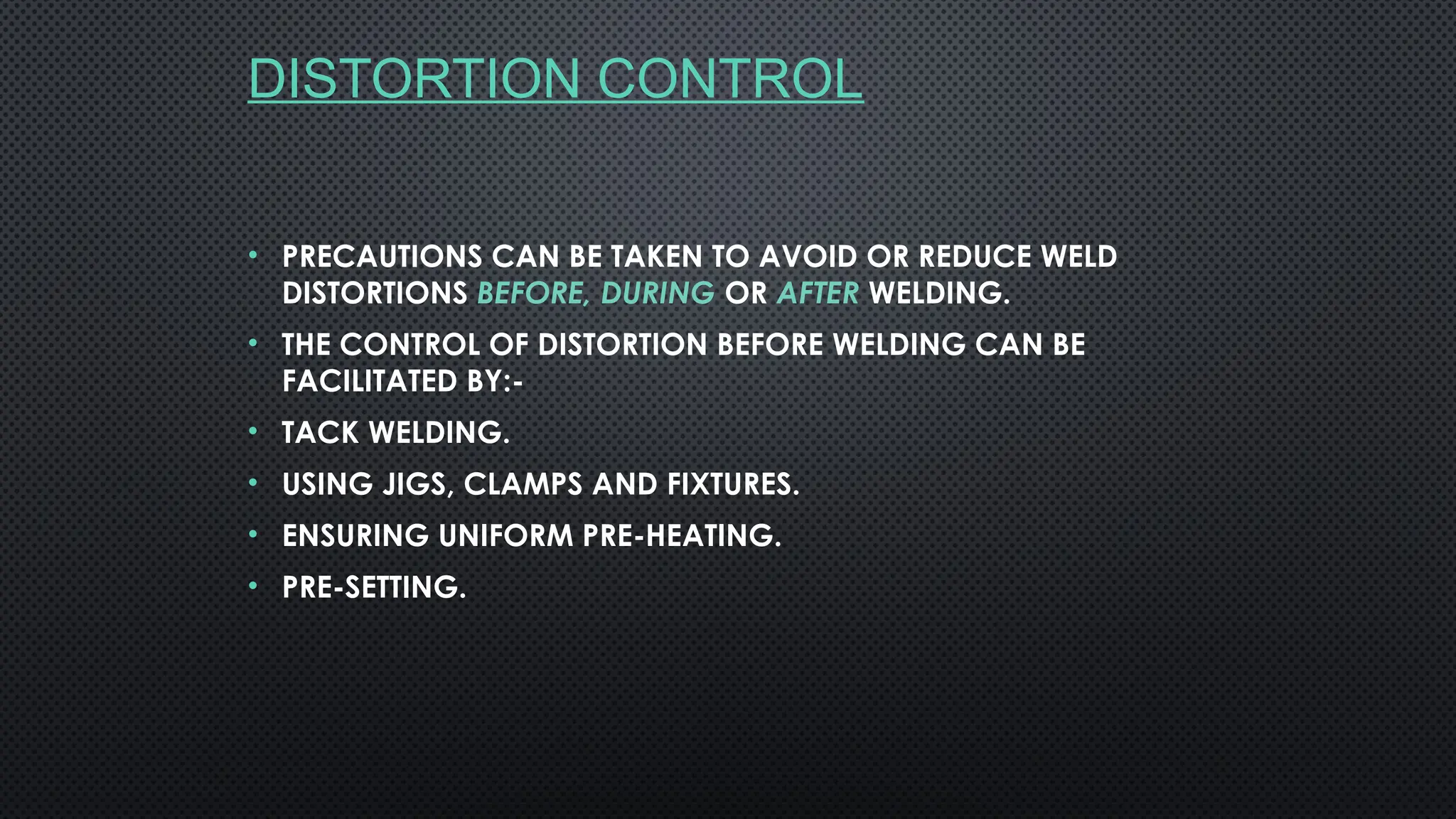 DISTORTION CONTROL

• PRECAUTIONS CAN BE TAKEN TO AVOID OR REDUCE WELD DISTORTIONS BEFORE, DURING OR AFTER WELDING.
• THE CONTROL OF DISTORTION BEFORE WELDING CAN BE FACILITATED BY:-
• TACK WELDING.
• USING JIGS, CLAMPS AND FIXTURES.
• ENSURING UNIFORM PRE-HEATING.
• PRE-SETTING.